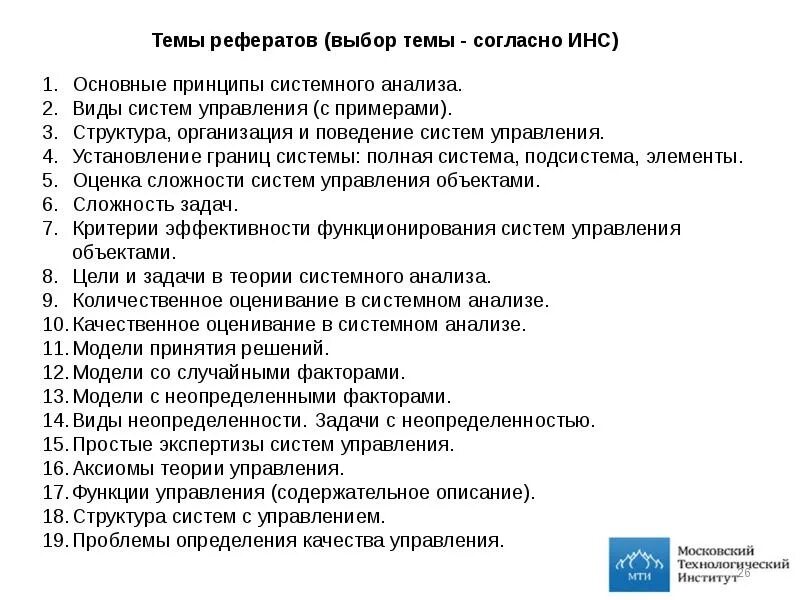 Темы рефератов (выбор темы - согласно ИНС)

1. Основные принципы системного анализа.
2. Виды систем управления (с примерами).
3. Структура, организация и поведение систем управления.
4. Установление границ системы: полная система, подсистема, элементы.
5. Оценка сложности систем управления объектами.
6. Сложность задач.
7. Критерии эффективности функционирования систем управления объектами.
8. Цели и задачи в теории системного анализа.
9. Количественное оценивание в системном анализе.
10. Качественное оценивание в системном анализе.
11. Модели принятия решений.
12. Модели со случайными факторами.
13. Модели с неопределенными факторами.
14. Виды неопределенности. Задачи с неопределенностью.
15. Простые экспертизы систем управления.
16. Аксиомы теории управления.
17. Функции управления (содержательное описание).
18. Структура систем с управлением.
19. Проблемы определения качества управления.

МТИ
Московский Технологический Институт
26